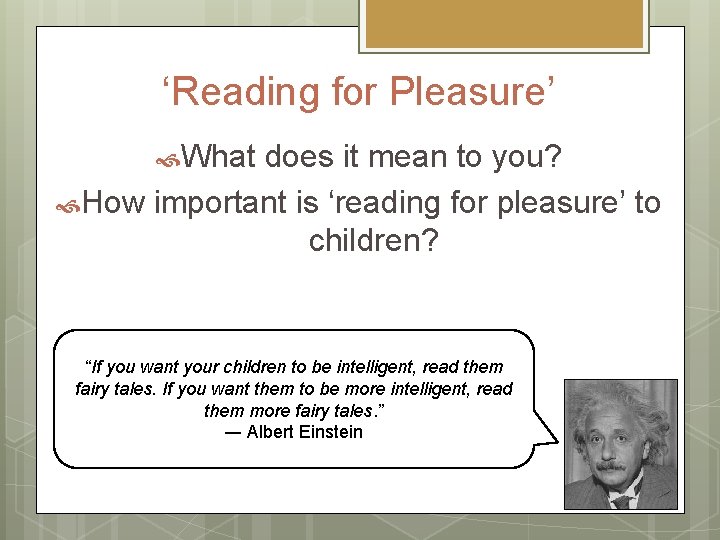 ‘Reading for Pleasure’

What does it mean to you?

How important is ‘reading for pleasure’ to children?

“If you want your children to be intelligent, read them fairy tales. If you want them to be more intelligent, read them more fairy tales.”
— Albert Einstein